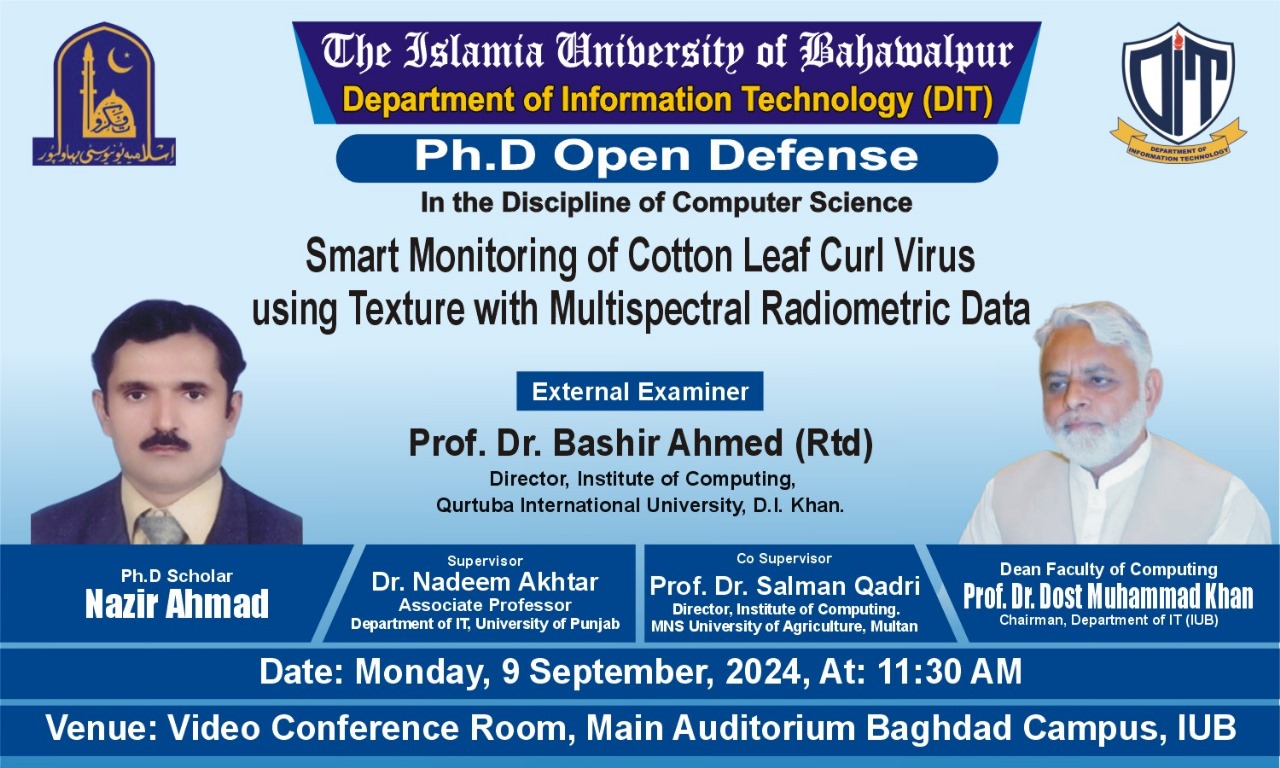 اسلامیہ یونیورسٹی بہاولپور

The Islamia University of Bahawalpur
Department of Information Technology (DIT)

DIT
DEPARTMENT OF INFORMATION TECHNOLOGY

Ph.D Open Defense
In the Discipline of Computer Science

Smart Monitoring of Cotton Leaf Curl Virus using Texture with Multispectral Radiometric Data

External Examiner
Prof. Dr. Bashir Ahmed (Rtd)
Director, Institute of Computing,
Qurtuba International University, D.I. Khan.

Ph.D Scholar
Nazir Ahmad

Supervisor
Dr. Nadeem Akhtar
Associate Professor
Department of IT, University of Punjab

Co Supervisor
Prof. Dr. Salman Qadri
Director, Institute of Computing.
MNS University of Agriculture, Multan

Dean Faculty of Computing
Prof. Dr. Dost Muhammad Khan
Chairman, Department of IT (IUB)

Date: Monday, 9 September, 2024, At: 11:30 AM

Venue: Video Conference Room, Main Auditorium Baghdad Campus, IUB